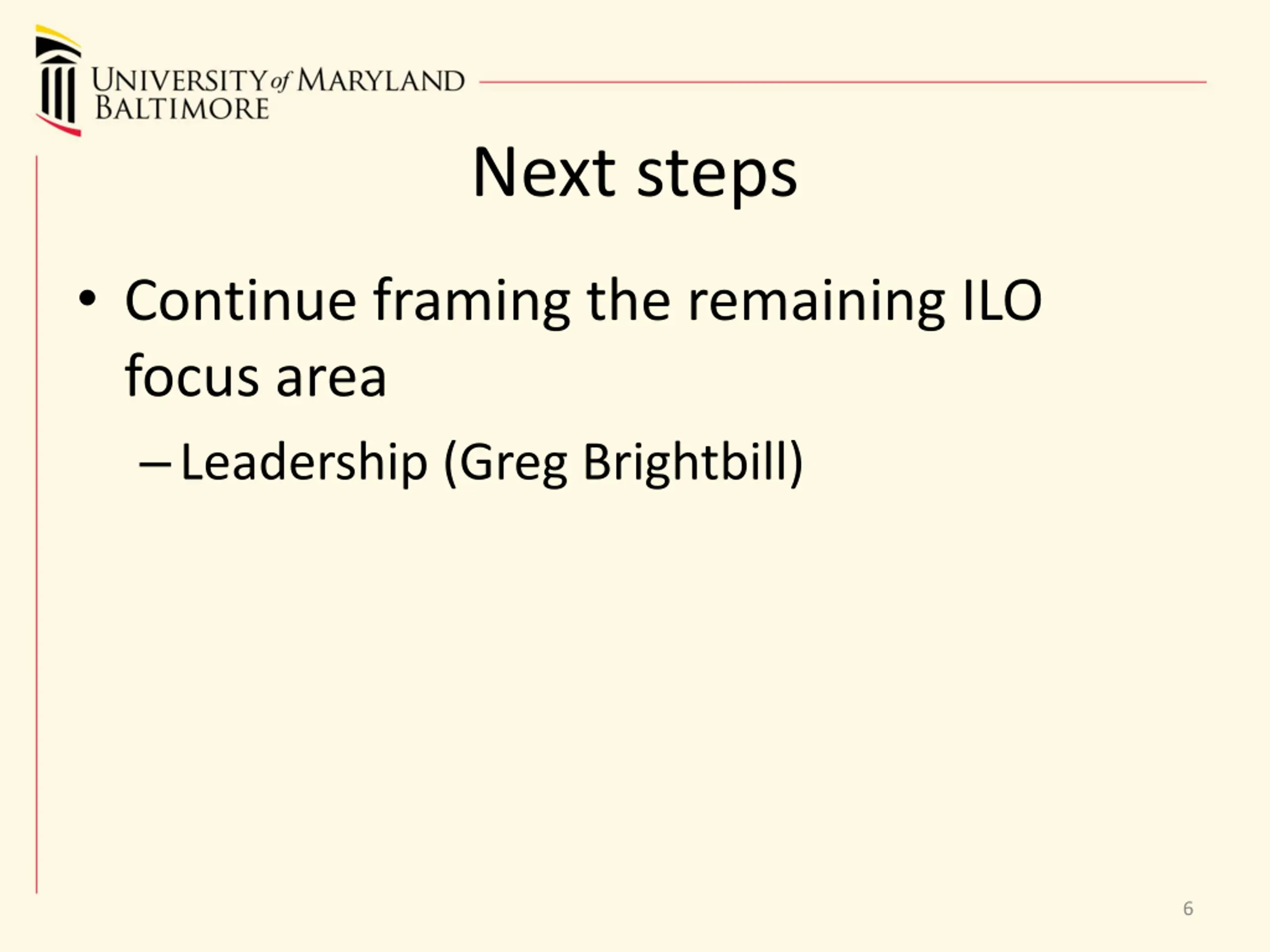 UNIVERSITY of MARYLAND
BALTIMORE

Next steps

• Continue framing the remaining ILO focus area

– Leadership (Greg Brightbill)

6